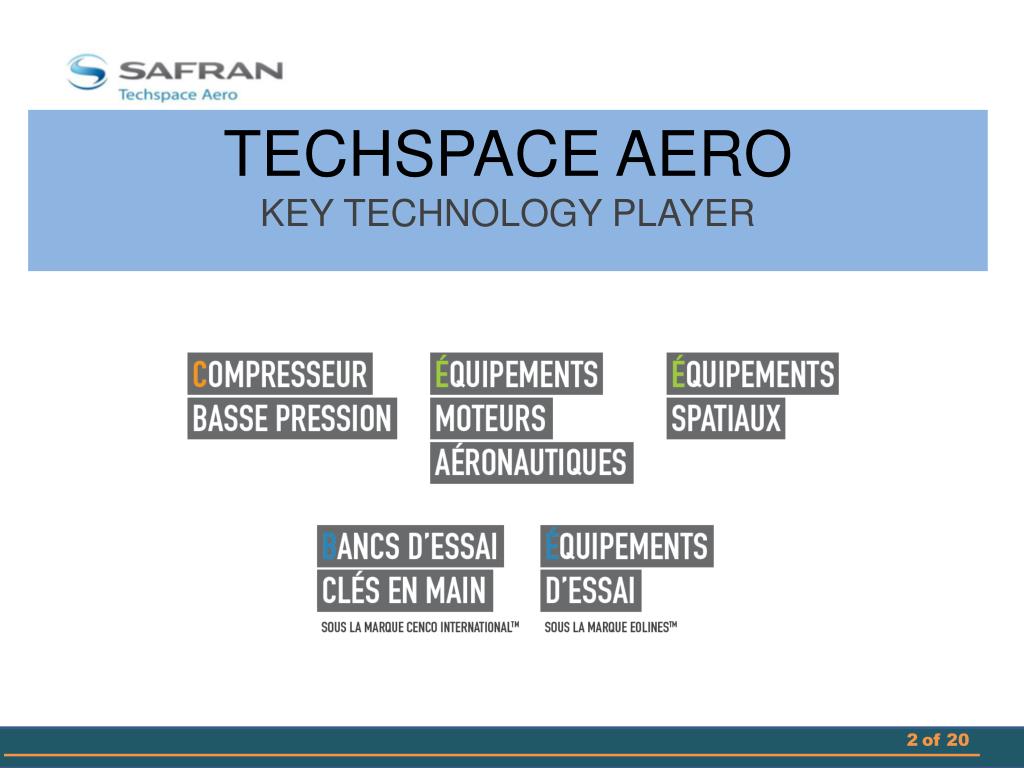 SAFRAN
Techspace Aero

TECHSPACE AERO
KEY TECHNOLOGY PLAYER

COMPRESSEUR BASSE PRESSION

ÉQUIPEMENTS MOTEURS AÉRONAUTIQUES

ÉQUIPEMENTS SPATIAUX

BANCS D'ESSAI CLÉS EN MAIN
SOUS LA MARQUE CENCO INTERNATIONAL™

ÉQUIPEMENTS D'ESSAI
SOUS LA MARQUE EOLINES™

2 of 20